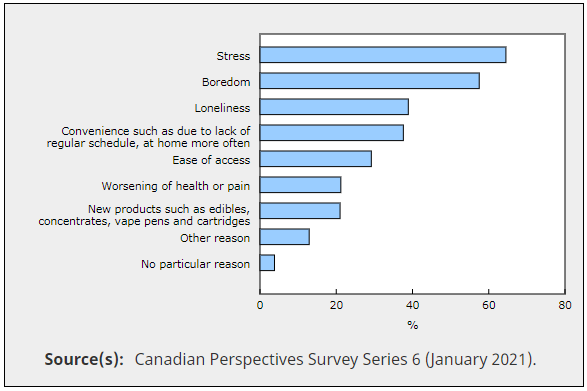 Stress
Boredom
Loneliness
Convenience such as due to lack of regular schedule, at home more often
Ease of access
Worsening of health or pain
New products such as edibles, concentrates, vape pens and cartridges
Other reason
No particular reason

0 20 40 60 80
%

**Source(s):** Canadian Perspectives Survey Series 6 (January 2021).